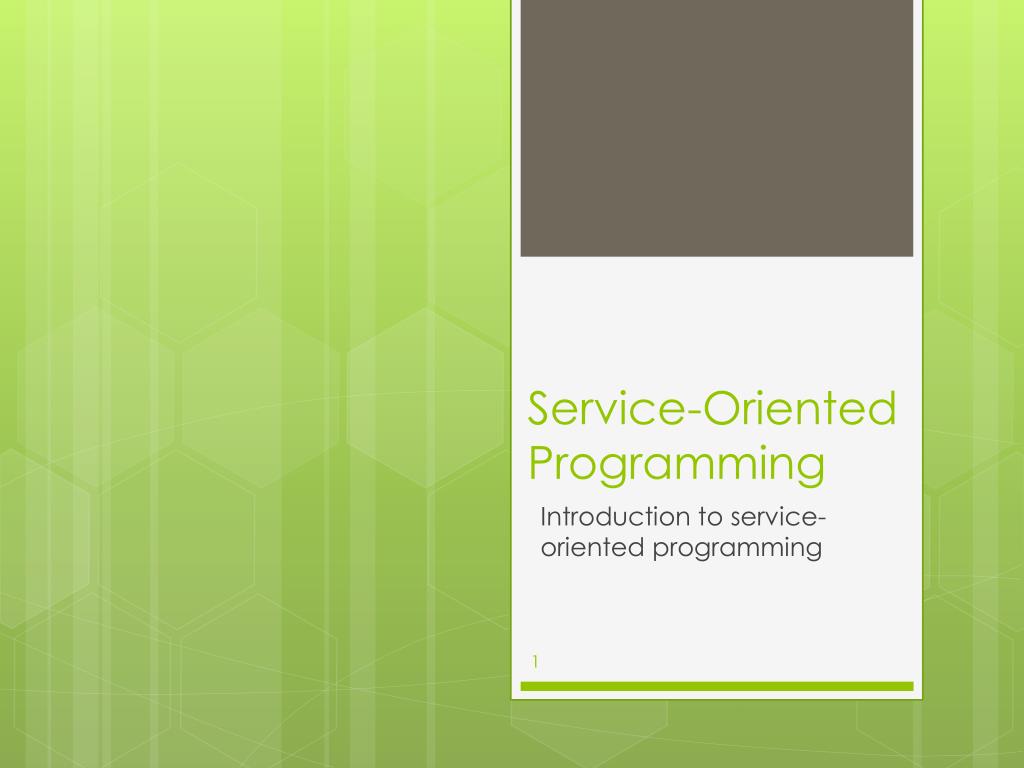 Service-Oriented Programming

Introduction to service-oriented programming

1